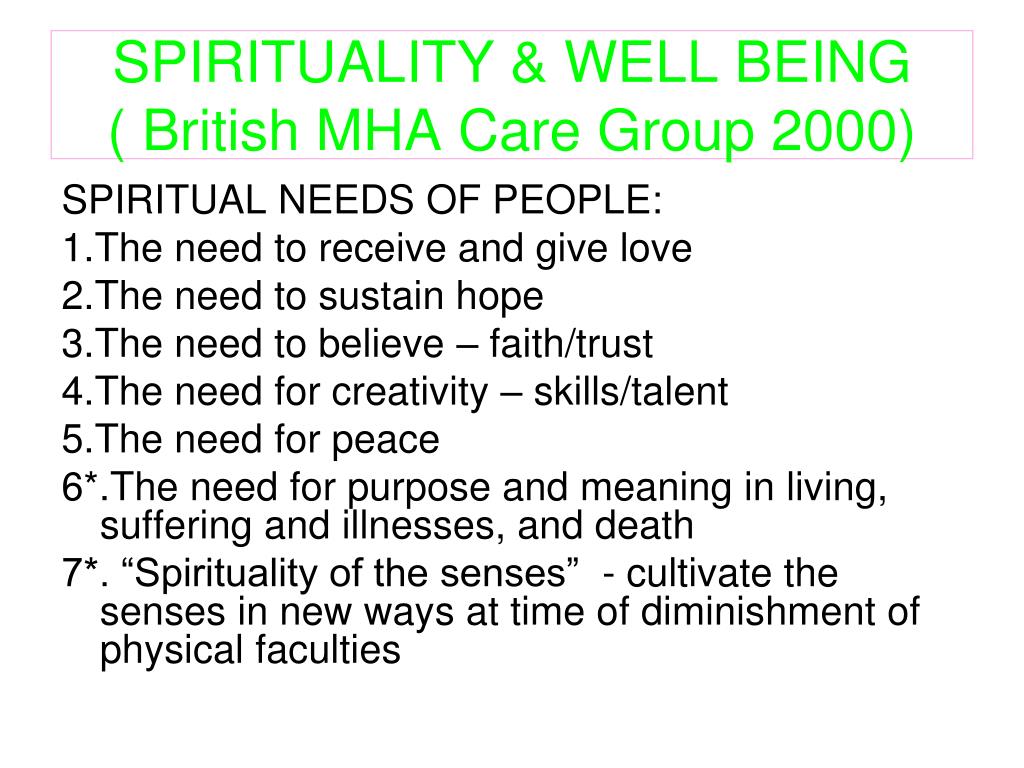 SPIRITUALITY & WELL BEING
( British MHA Care Group 2000)

SPIRITUAL NEEDS OF PEOPLE:
1.The need to receive and give love
2.The need to sustain hope
3.The need to believe – faith/trust
4.The need for creativity – skills/talent
5.The need for peace
6*.The need for purpose and meaning in living, suffering and illnesses, and death
7*. “Spirituality of the senses” - cultivate the senses in new ways at time of diminishment of physical faculties